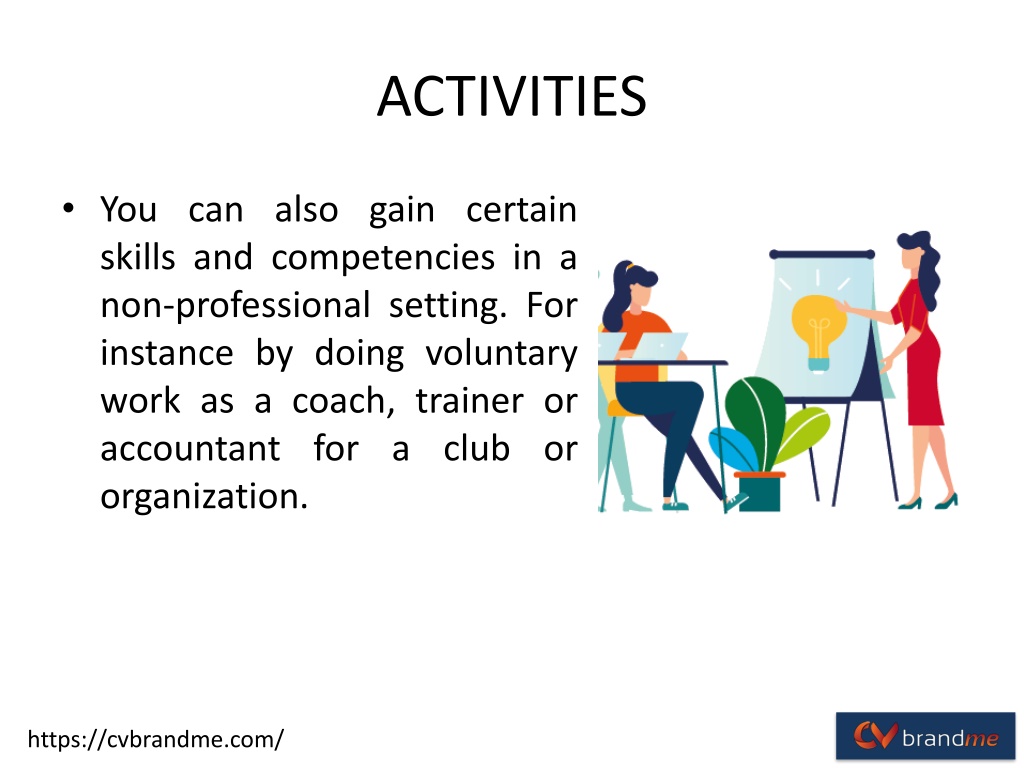 ACTIVITIES

• You can also gain certain skills and competencies in a non-professional setting. For instance by doing voluntary work as a coach, trainer or accountant for a club or organization.

https://cvbrandme.com/

CV brandme